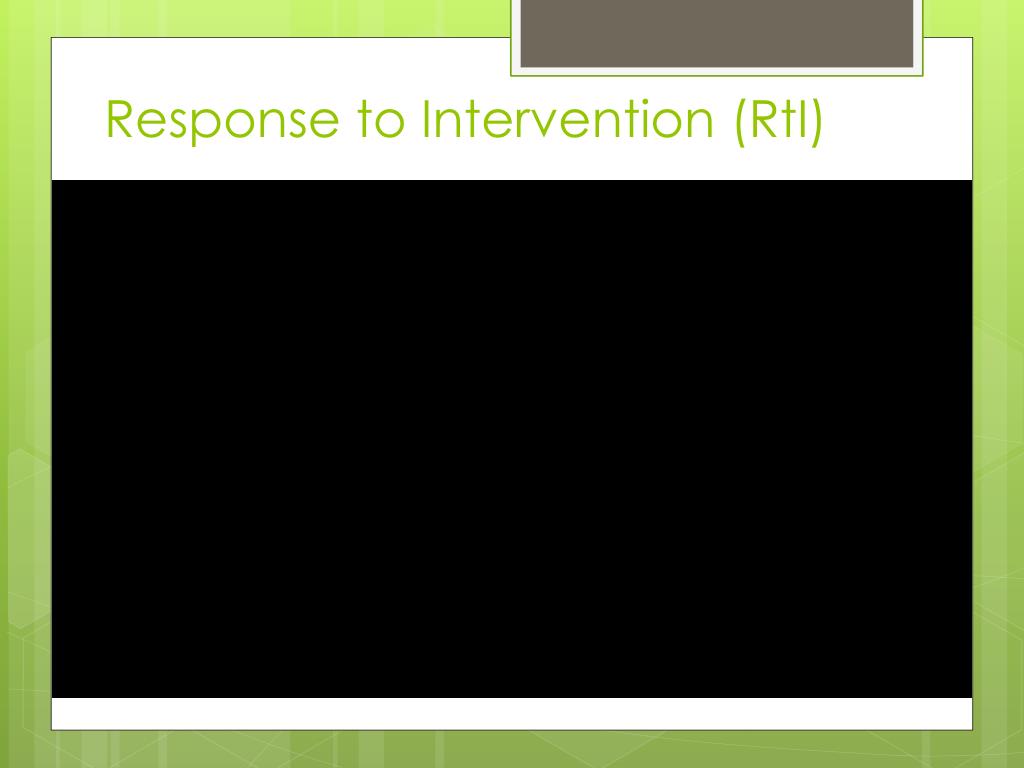 Response to Intervention (RtI)